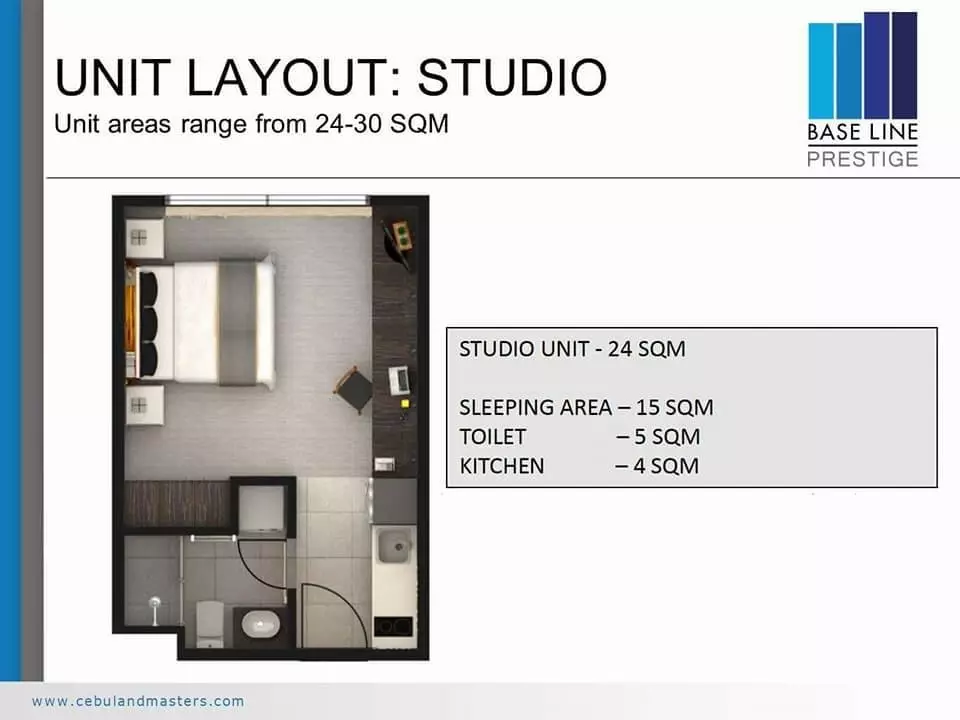 UNIT LAYOUT: STUDIO
Unit areas range from 24-30 SQM

BASE LINE
PRESTIGE

STUDIO UNIT - 24 SQM

SLEEPING AREA – 15 SQM
TOILET – 5 SQM
KITCHEN – 4 SQM

www.cebulandmasters.com